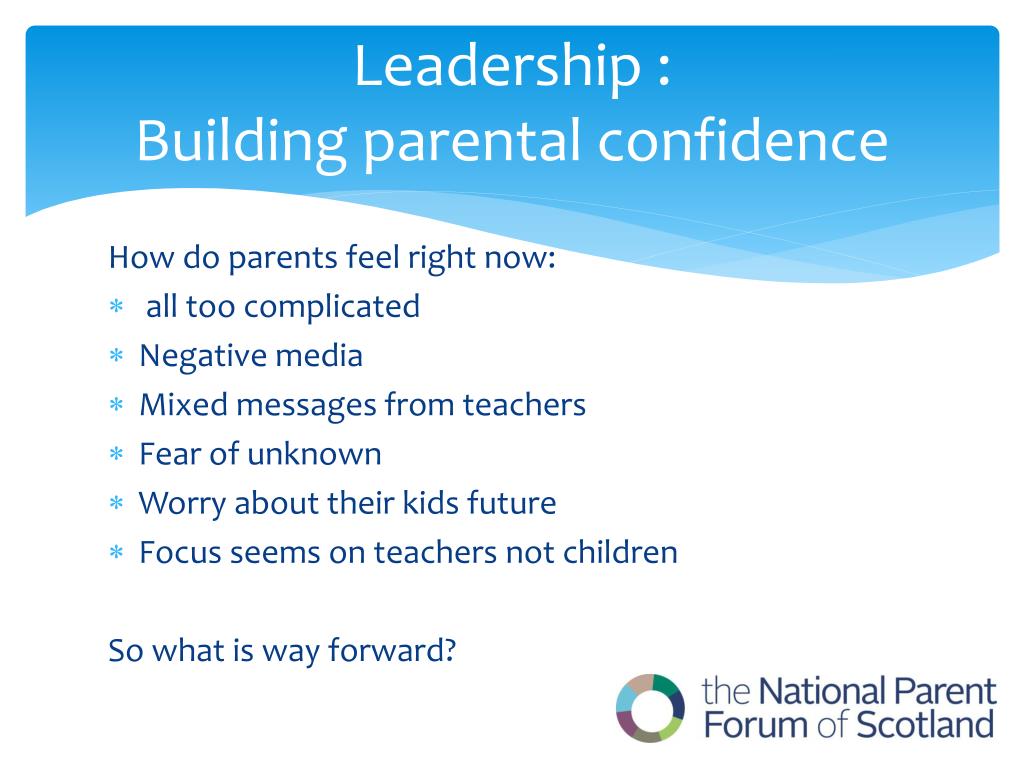 Leadership :
Building parental confidence

How do parents feel right now:

* all too complicated
* Negative media
* Mixed messages from teachers
* Fear of unknown
* Worry about their kids future
* Focus seems on teachers not children

So what is way forward?

the National Parent Forum of Scotland